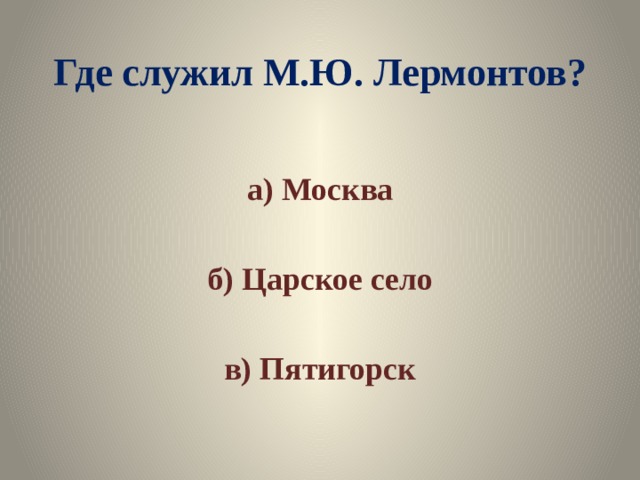 Где служил М.Ю. Лермонтов?

а) Москва

б) Царское село

в) Пятигорск